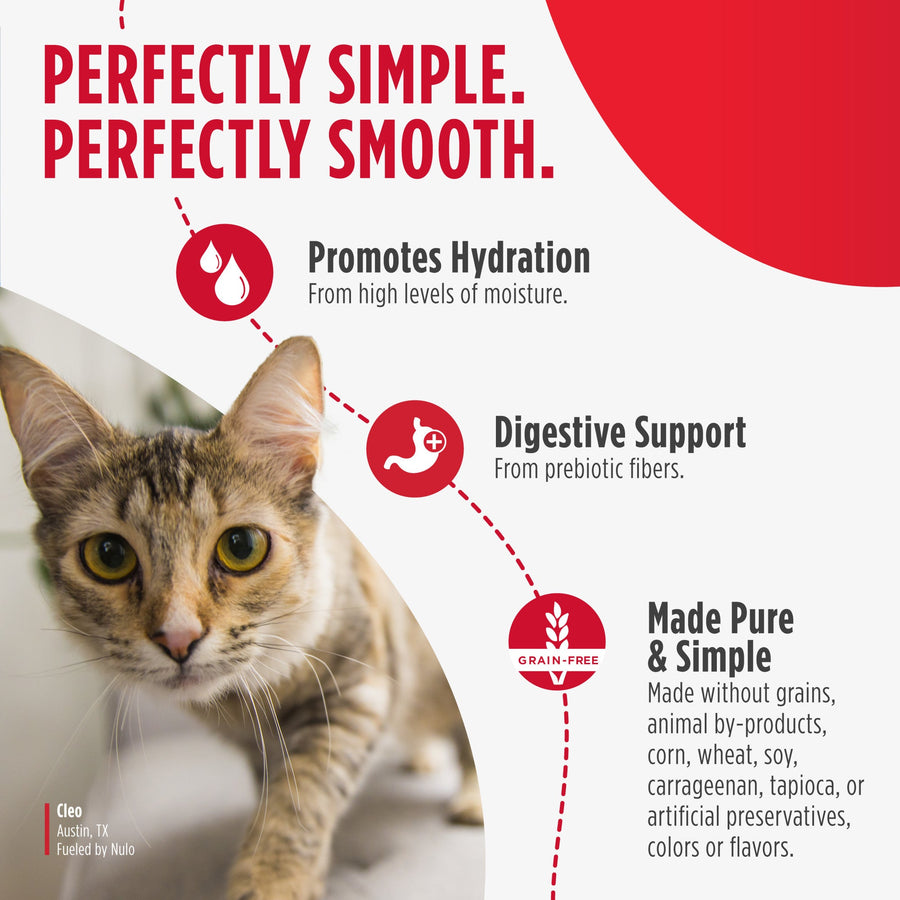 PERFECTLY SIMPLE.
PERFECTLY SMOOTH.

Promotes Hydration
From high levels of moisture.

Digestive Support
From prebiotic fibers.

GRAIN-FREE

Made Pure & Simple
Made without grains, animal by-products, corn, wheat, soy, carrageenan, tapioca, or artificial preservatives, colors or flavors.

Cleo
Austin, TX
Fueled by Nulo